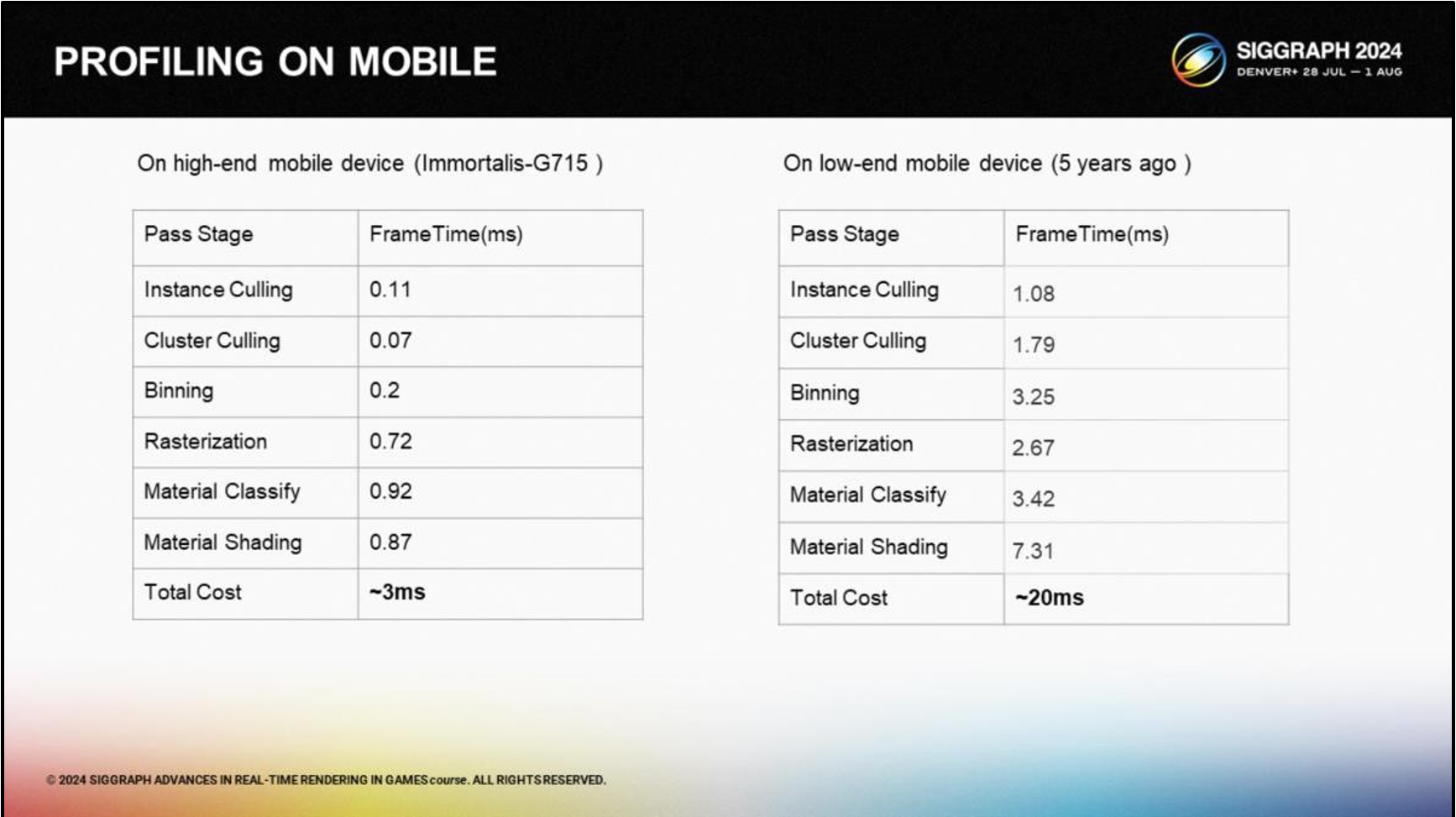 PROFILING ON MOBILE

SIGGRAPH 2024
DENVER+ 28 JUL — 1 AUG

On high-end mobile device (Immortalis-G715 )

| Pass Stage | FrameTime(ms) |
|---|---|
| Instance Culling | 0.11 |
| Cluster Culling | 0.07 |
| Binning | 0.2 |
| Rasterization | 0.72 |
| Material Classify | 0.92 |
| Material Shading | 0.87 |
| Total Cost | ~3ms |

On low-end mobile device (5 years ago )

| Pass Stage | FrameTime(ms) |
|---|---|
| Instance Culling | 1.08 |
| Cluster Culling | 1.79 |
| Binning | 3.25 |
| Rasterization | 2.67 |
| Material Classify | 3.42 |
| Material Shading | 7.31 |
| Total Cost | ~20ms |

© 2024 SIGGRAPH ADVANCES IN REAL-TIME RENDERING IN GAMES course. ALL RIGHTS RESERVED.